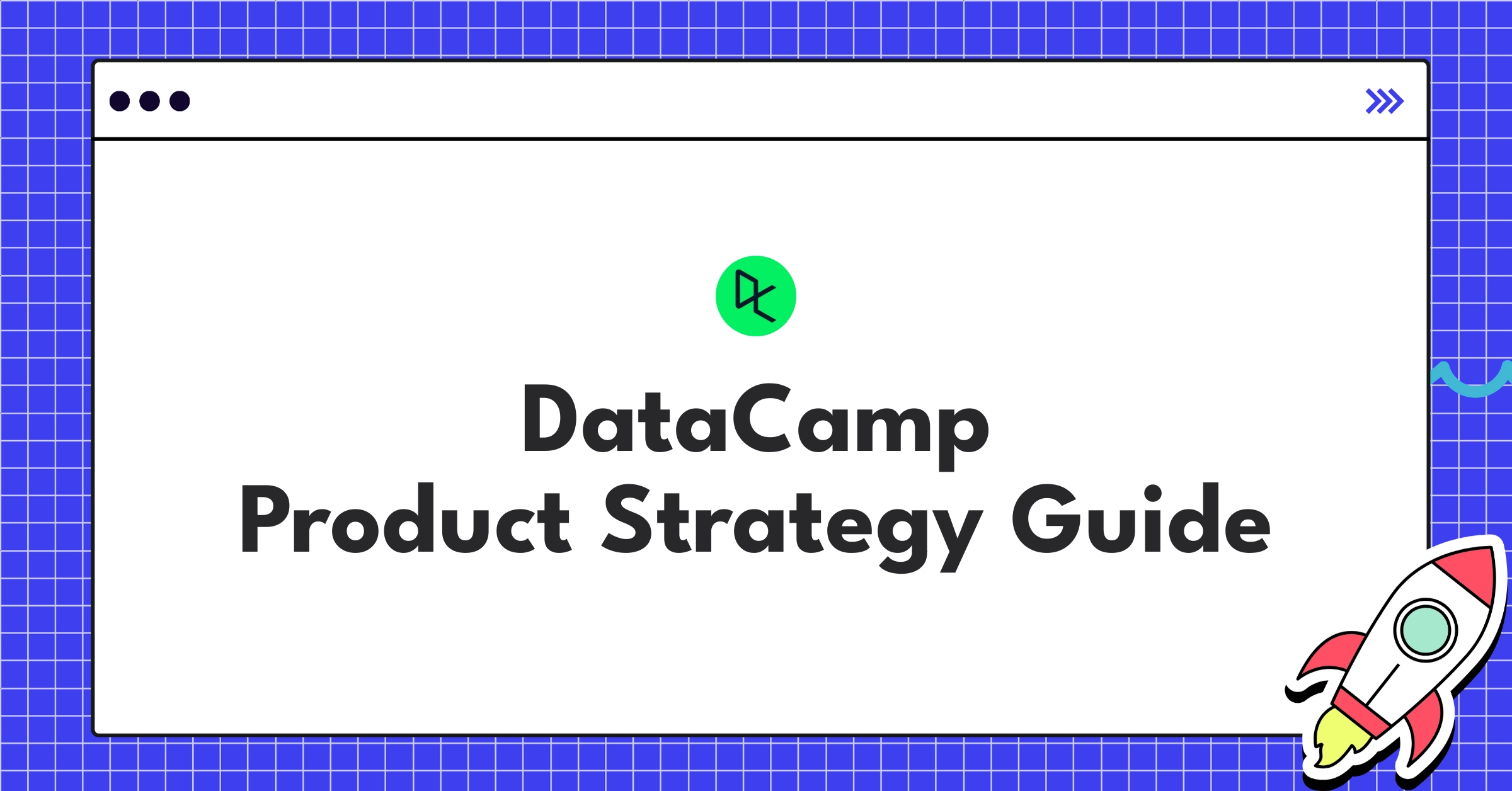 DataCamp
Product Strategy Guide